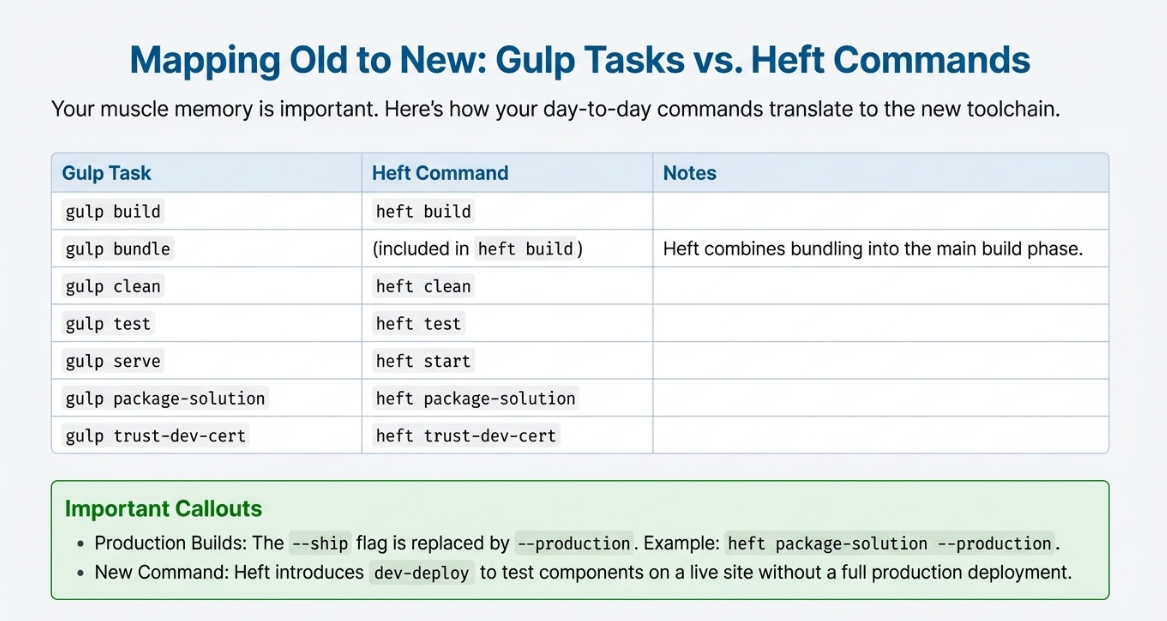 Mapping Old to New: Gulp Tasks vs. Heft Commands

Your muscle memory is important. Here's how your day-to-day commands translate to the new toolchain.

| Gulp Task | Heft Command | Notes |
|---|---|---|
| gulp build | heft build | |
| gulp bundle | (included in heft build) | Heft combines bundling into the main build phase. |
| gulp clean | heft clean | |
| gulp test | heft test | |
| gulp serve | heft start | |
| gulp package-solution | heft package-solution | |
| gulp trust-dev-cert | heft trust-dev-cert | |

Important Callouts

• Production Builds: The --ship flag is replaced by --production. Example: heft package-solution --production.
• New Command: Heft introduces dev-deploy to test components on a live site without a full production deployment.